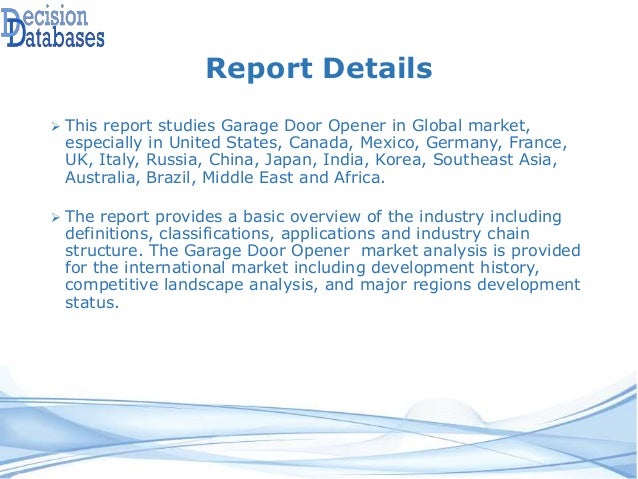 Decision Databases

Report Details

➢ This report studies Garage Door Opener in Global market, especially in United States, Canada, Mexico, Germany, France, UK, Italy, Russia, China, Japan, India, Korea, Southeast Asia, Australia, Brazil, Middle East and Africa.

➢ The report provides a basic overview of the industry including definitions, classifications, applications and industry chain structure. The Garage Door Opener market analysis is provided for the international market including development history, competitive landscape analysis, and major regions development status.